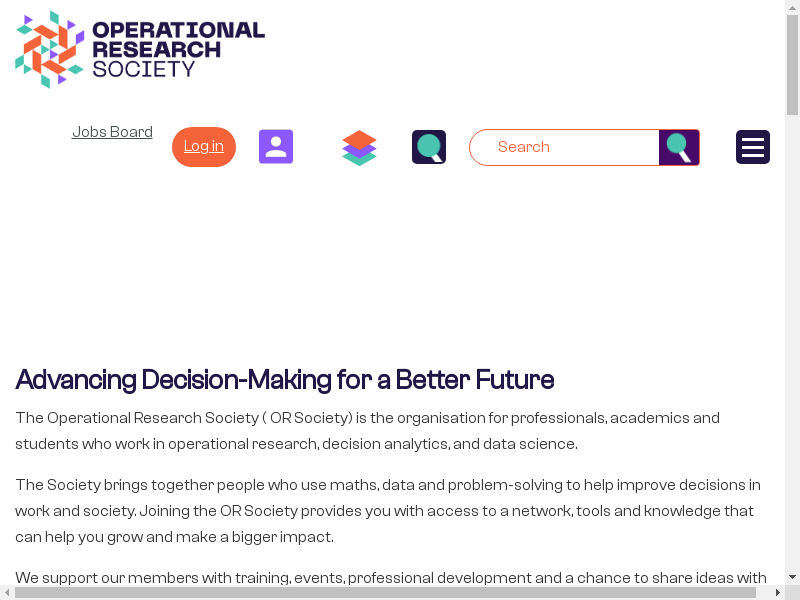 OPERATIONAL RESEARCH SOCIETY

Jobs Board

Log in

Search

Advancing Decision-Making for a Better Future

The Operational Research Society ( OR Society) is the organisation for professionals, academics and students who work in operational research, decision analytics, and data science.

The Society brings together people who use maths, data and problem-solving to help improve decisions in work and society. Joining the OR Society provides you with access to a network, tools and knowledge that can help you grow and make a bigger impact.

We support our members with training, events, professional development and a chance to share ideas with